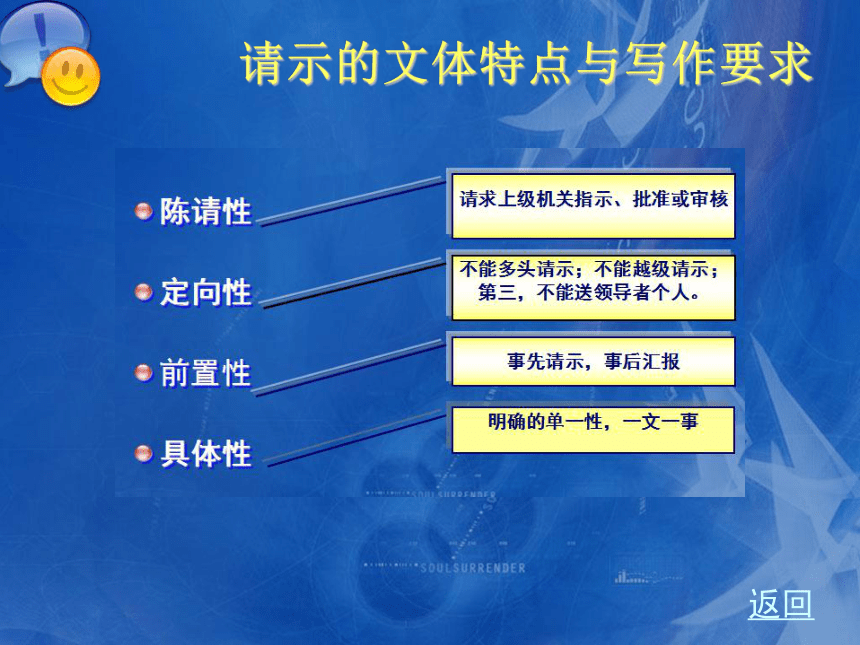 请示的文体特点与写作要求

陈请性

请求上级机关指示、批准或审核

定向性

不能多头请示；不能越级请示；第三，不能送领导者个人。

前置性

事先请示，事后汇报

具体性

明确的单一性，一文一事

SOULSURRENDER

SOULSURRENDER

返回